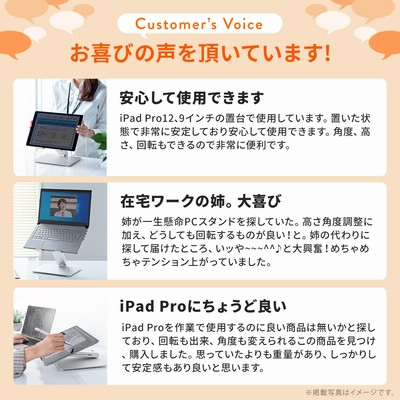 Customer's Voice

お喜びの声を頂いています!

安心して使用できます

iPad Pro12、9インチの置台で使用しています。置いた状態で非常に安定しており安心して使用できます。角度、高さ、回転もできるので非常に便利です。

在宅ワークの姉。大喜び

姉が一生懸命PCスタンドを探していた。高さ角度調整に加え、どうしても回転するものが良い!と。姉の代わりに探して届けたところ、いッや~~~^^♪と大興奮!めちゃめちゃテンション上がっていました。

iPad Proにちょうど良い

iPad Proを作業で使用するのに良い商品は無いかと探しており、回転も出来、角度も変えられるこの商品を見つけ、購入しました。思っていたよりも重量があり、しっかりして安定感もあり良いと思います。

※掲載写真はイメージです。